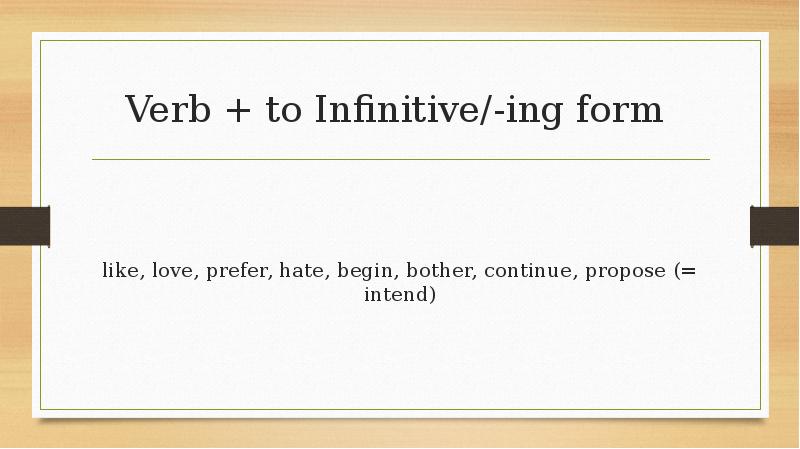 Verb + to Infinitive/-ing form

like, love, prefer, hate, begin, bother, continue, propose (= intend)